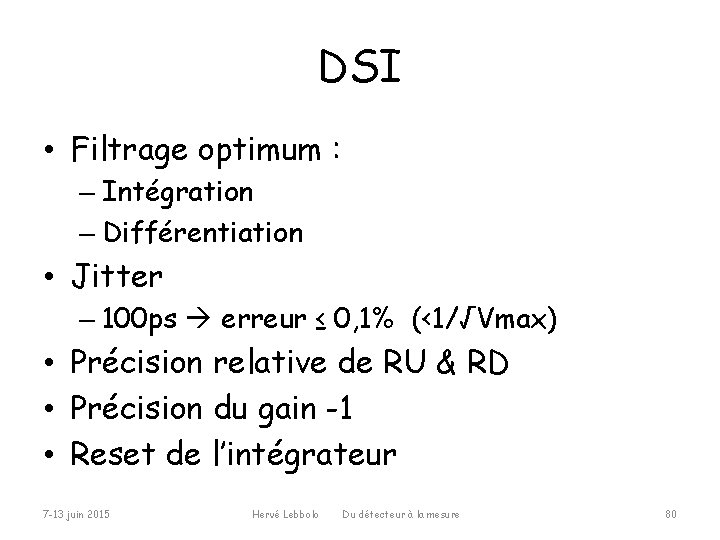 DSI

• Filtrage optimum :
  – Intégration
  – Différentiation
• Jitter
  – 100ps → erreur ≤ 0,1% (<1/√Vmax)
• Précision relative de RU & RD
• Précision du gain -1
• Reset de l'intégrateur

7-13 juin 2015 Hervé Lebbolo Du détecteur à la mesure 80